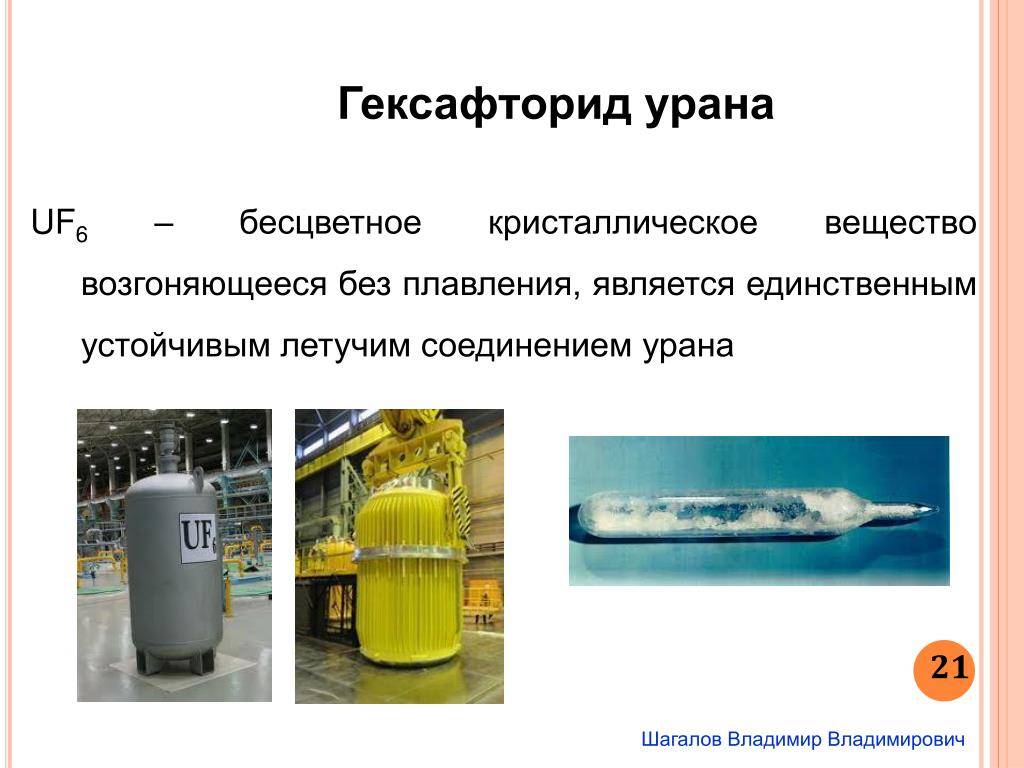 Гексафторид урана

$UF_6$ – бесцветное кристаллическое вещество возгоняющееся без плавления, является единственным устойчивым летучим соединением урана

$UF_6$

21

Шагалов Владимир Владимирович